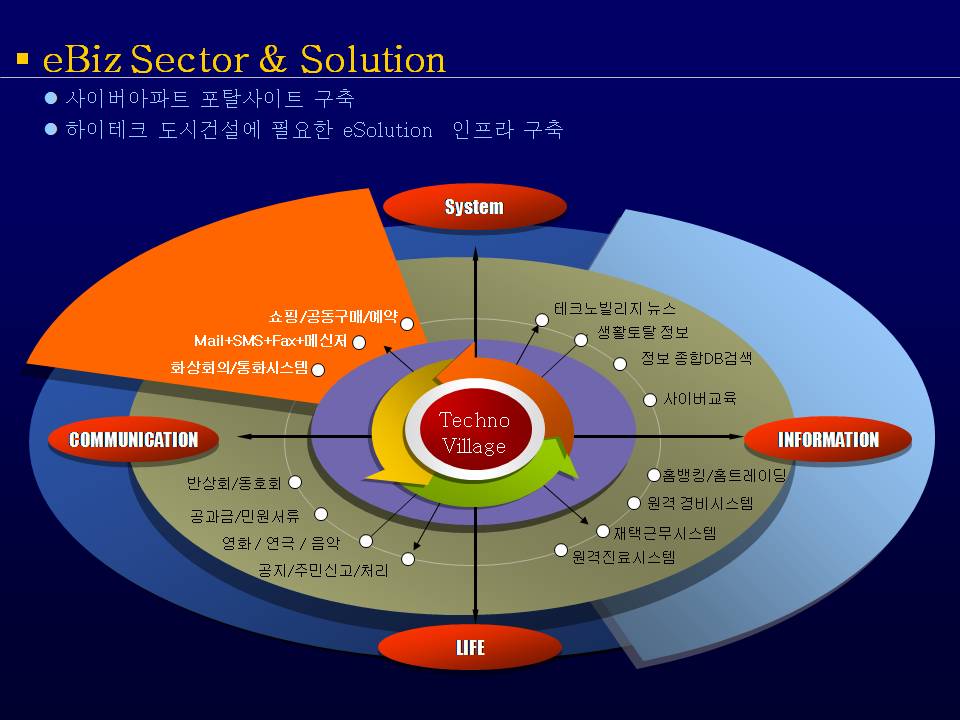 eBiz Sector & Solution

사이버아파트 포탈사이트 구축
하이테크 도시건설에 필요한 eSolution 인프라 구축

System

쇼핑/공동구매/예약
Mail+SMS+Fax+메신저
화상회의/통화시스템

테크노빌리지 뉴스
생활토탈 정보
정보 종합DB검색
사이버교육

COMMUNICATION

Techno Village

INFORMATION

반상회/동호회
공과금/민원서류
영화 / 연극 / 음악
공지/주민신고/처리

홈뱅킹/홈트레이딩
원격 경비시스템
재택근무시스템
원격진료시스템

LIFE